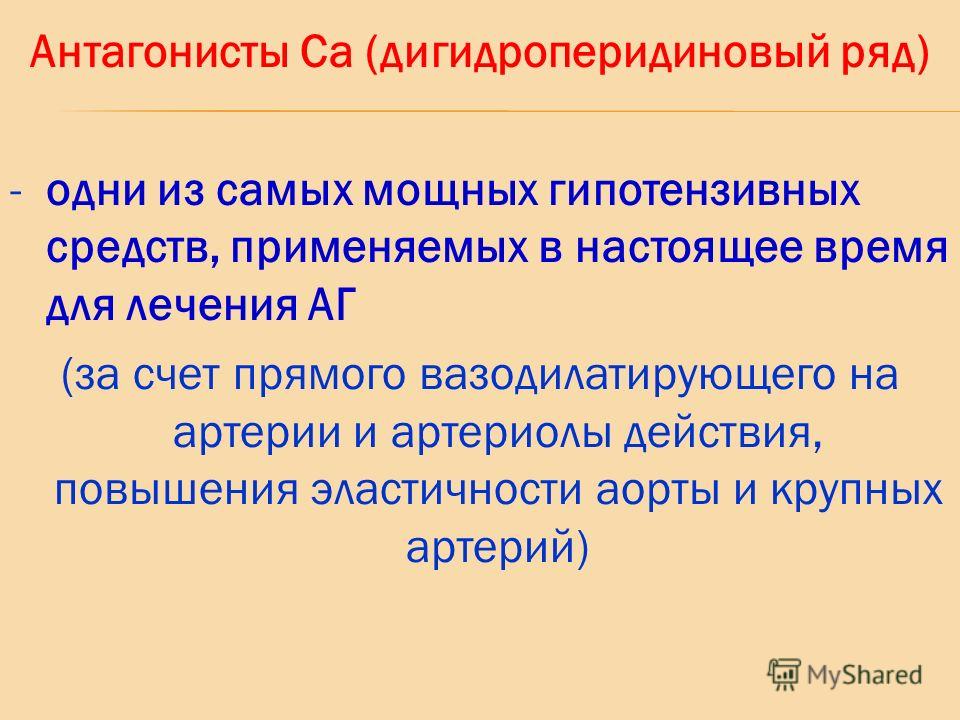 Антагонисты Са (дигидроперидиновый ряд)

- одни из самых мощных гипотензивных средств, применяемых в настоящее время для лечения АГ

(за счет прямого вазодилатирующего на артерии и артериолы действия, повышения эластичности аорты и крупных артерий)

MyShared